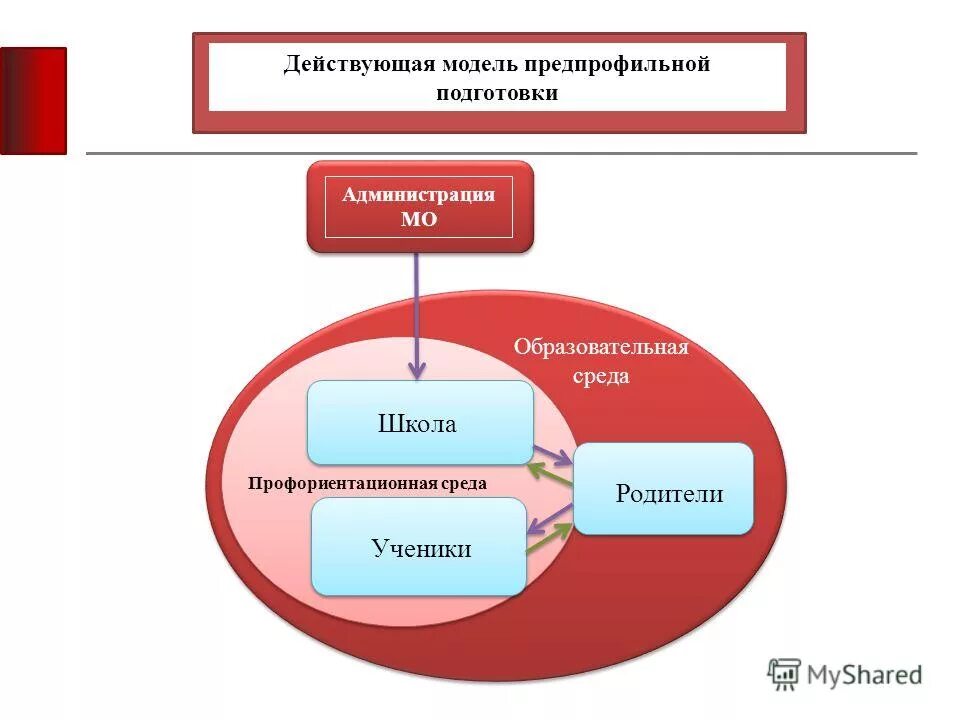 Действующая модель предпрофильной подготовки

Администрация МО

Образовательная среда

Школа

Профориентационная среда

Родители

Ученики

MyShared